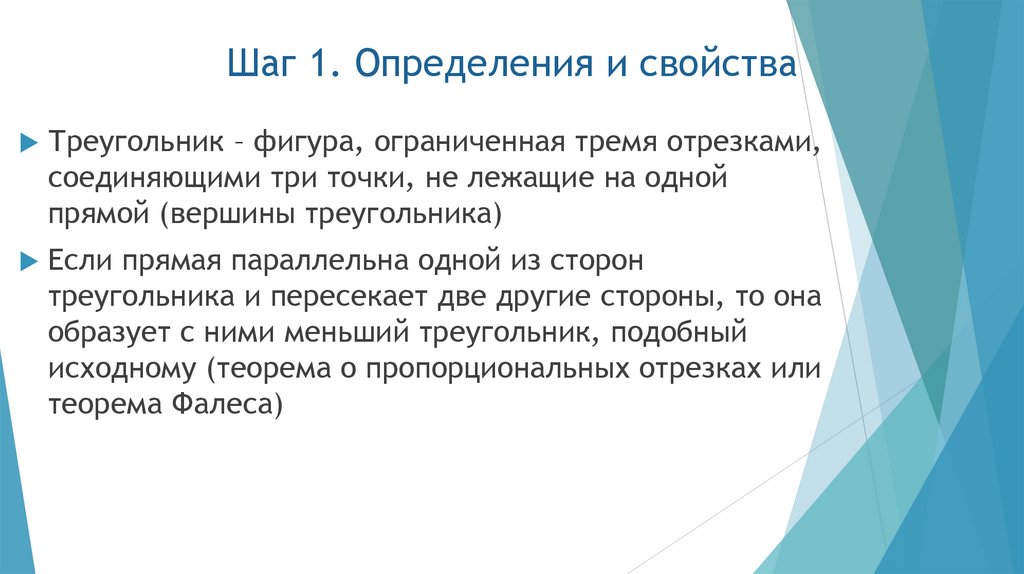 Шаг 1. Определения и свойства

Треугольник – фигура, ограниченная тремя отрезками, соединяющими три точки, не лежащие на одной прямой (вершины треугольника)

Если прямая параллельна одной из сторон треугольника и пересекает две другие стороны, то она образует с ними меньший треугольник, подобный исходному (теорема о пропорциональных отрезках или теорема Фалеса)